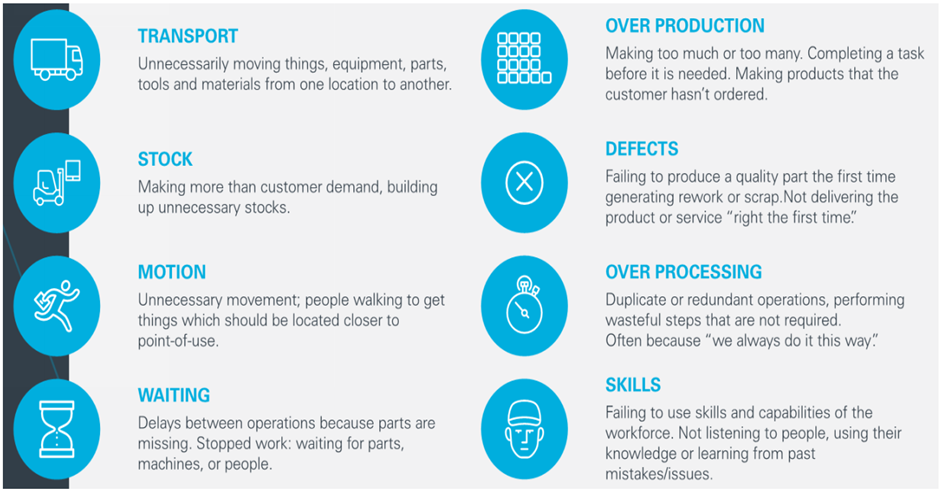 TRANSPORT
Unnecessarily moving things, equipment, parts, tools and materials from one location to another.

STOCK
Making more than customer demand, building up unnecessary stocks.

MOTION
Unnecessary movement; people walking to get things which should be located closer to point-of-use.

WAITING
Delays between operations because parts are missing. Stopped work: waiting for parts, machines, or people.

OVER PRODUCTION
Making too much or too many. Completing a task before it is needed. Making products that the customer hasn't ordered.

DEFECTS
Failing to produce a quality part the first time generating rework or scrap.Not delivering the product or service "right the first time."

OVER PROCESSING
Duplicate or redundant operations, performing wasteful steps that are not required.
Often because "we always do it this way."

SKILLS
Failing to use skills and capabilities of the workforce. Not listening to people, using their knowledge or learning from past mistakes/issues.